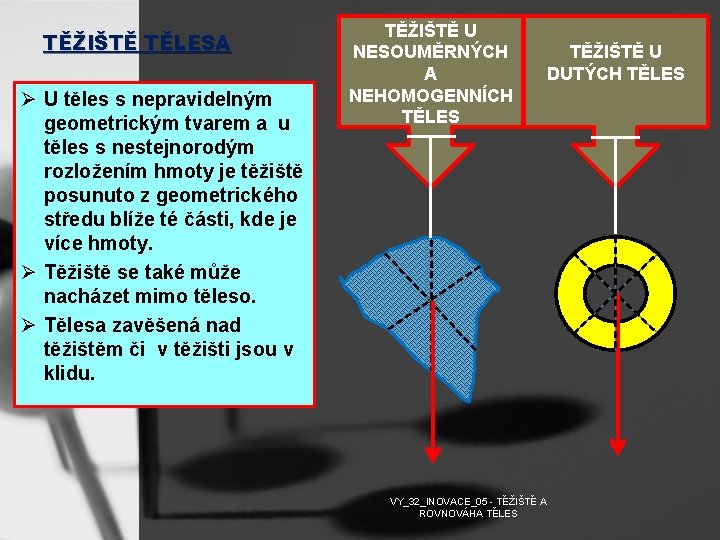 TĚŽIŠTĚ TĚLESA

➢ U těles s nepravidelným geometrickým tvarem a u těles s nestejnorodým rozložením hmoty je těžiště posunuto z geometrického středu blíže té části, kde je více hmoty.

➢ Těžiště se také může nacházet mimo těleso.

➢ Tělesa zavěšená nad těžištěm či v těžišti jsou v klidu.

TĚŽIŠTĚ U NESOUMĚRNÝCH A NEHOMOGENNÍCH TĚLES

TĚŽIŠTĚ U DUTÝCH TĚLES

VY_32_INOVACE_05 - TĚŽIŠTĚ A ROVNOVÁHA TĚLES